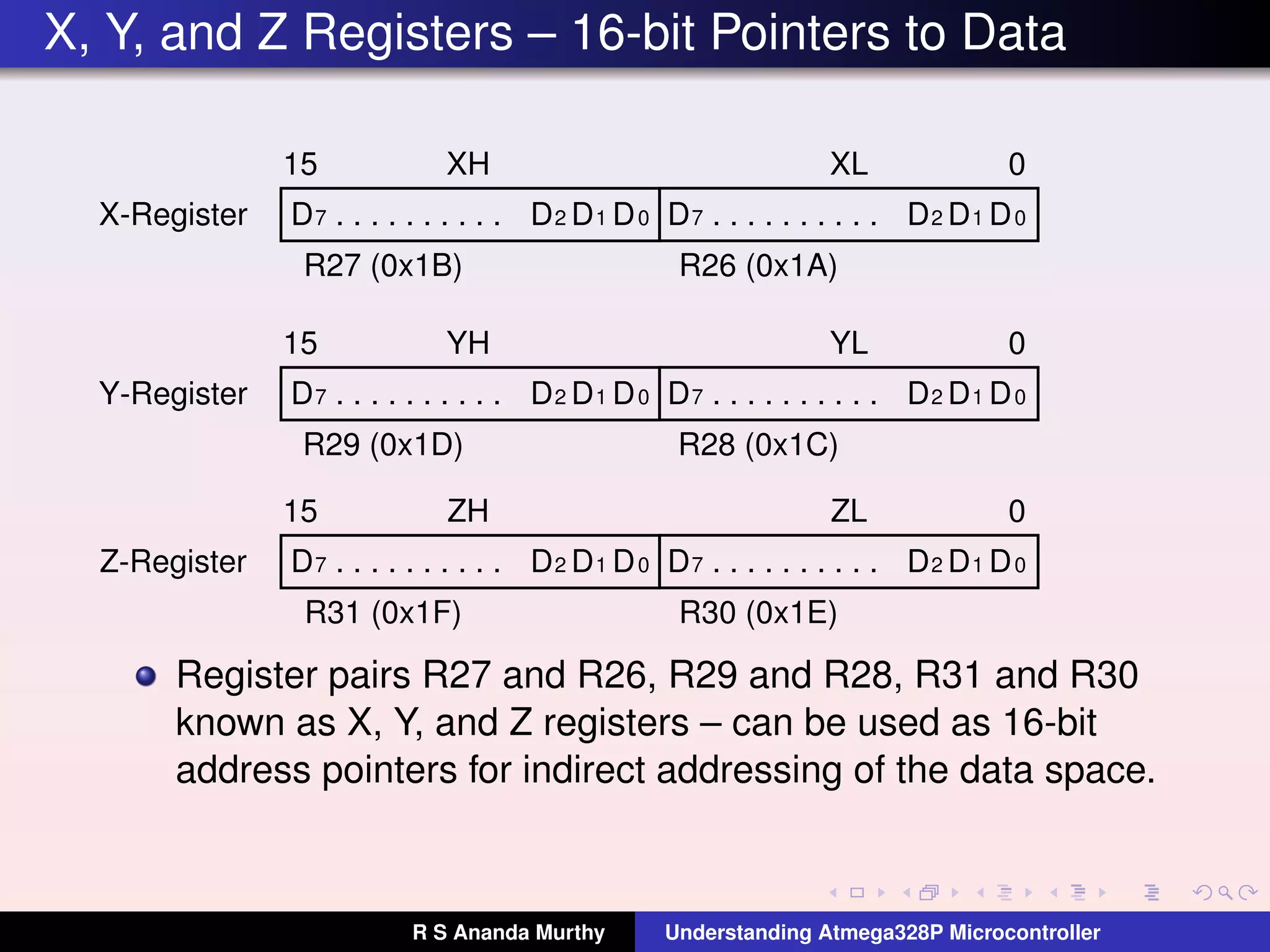 X, Y, and Z Registers – 16-bit Pointers to Data

15 XH XL 0

X-Register $D_7$ . . . . . . . . . . . $D_2$ $D_1$ $D_0$ $D_7$ . . . . . . . . . . . $D_2$ $D_1$ $D_0$

R27 (0x1B) R26 (0x1A)

15 YH YL 0

Y-Register $D_7$ . . . . . . . . . . . $D_2$ $D_1$ $D_0$ $D_7$ . . . . . . . . . . . $D_2$ $D_1$ $D_0$

R29 (0x1D) R28 (0x1C)

15 ZH ZL 0

Z-Register $D_7$ . . . . . . . . . . . $D_2$ $D_1$ $D_0$ $D_7$ . . . . . . . . . . . $D_2$ $D_1$ $D_0$

R31 (0x1F) R30 (0x1E)

Register pairs R27 and R26, R29 and R28, R31 and R30 known as X, Y, and Z registers – can be used as 16-bit address pointers for indirect addressing of the data space.

R S Ananda Murthy Understanding Atmega328P Microcontroller